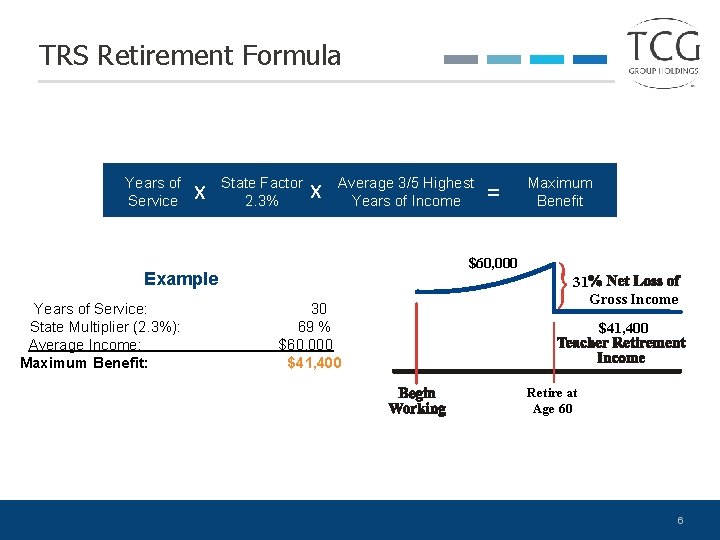 TRS Retirement Formula

TCG
GROUP HOLDINGS

Years of Service x State Factor 2.3% x Average 3/5 Highest Years of Income = Maximum Benefit

Example

| | |
|---|---|
| Years of Service: | 30 |
| State Multiplier (2.3%): | 69 % |
| Average Income: | $60,000 |
| Maximum Benefit: | $41,400 |

$60,000

31% Net Loss of Gross Income

$41,400
Teacher Retirement Income

Begin Working

Retire at Age 60

6